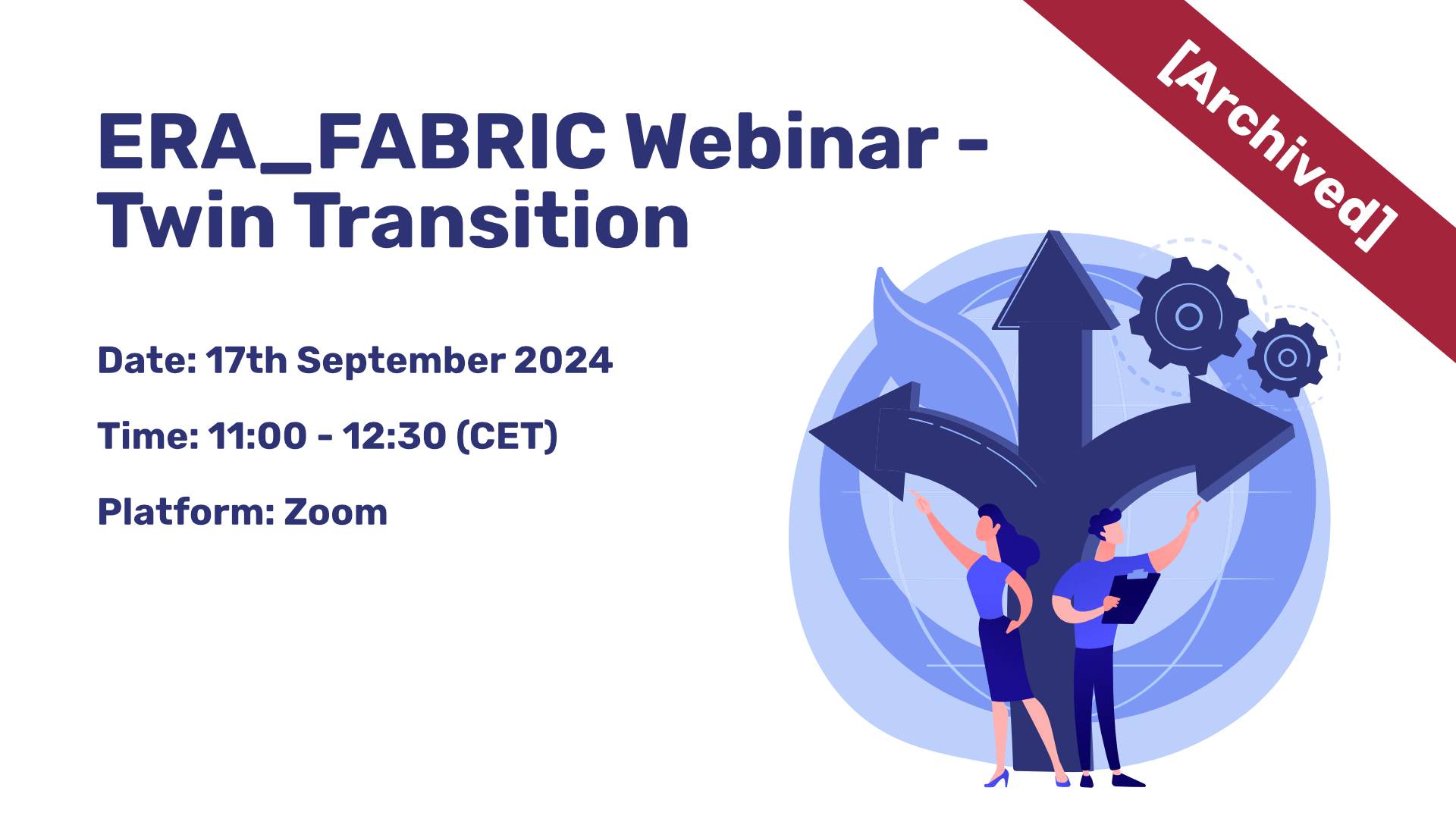 [Archived]

ERA_FABRIC Webinar - Twin Transition

Date: 17th September 2024

Time: 11:00 - 12:30 (CET)

Platform: Zoom